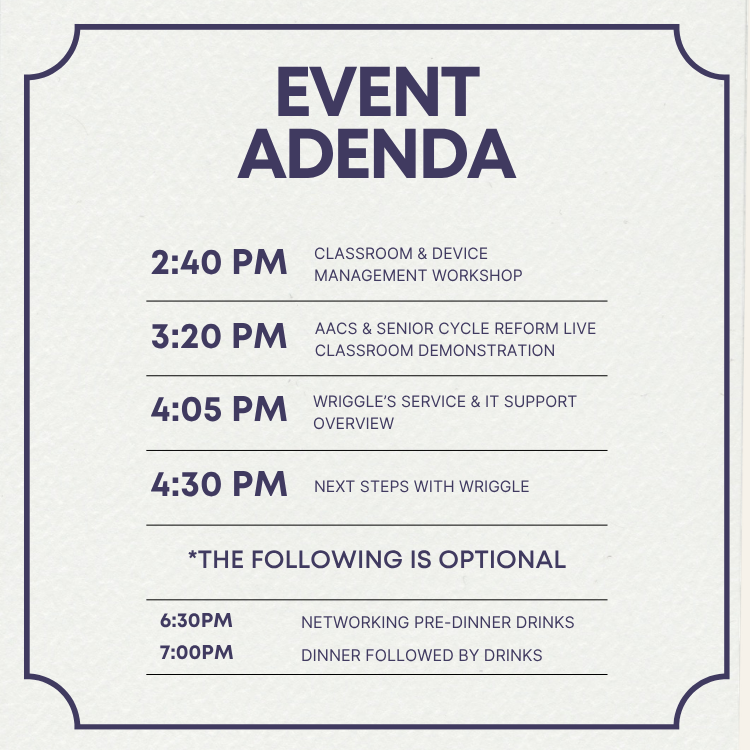 EVENT
ADENDA

2:40 PM CLASSROOM & DEVICE MANAGEMENT WORKSHOP

3:20 PM AACS & SENIOR CYCLE REFORM LIVE CLASSROOM DEMONSTRATION

4:05 PM WRIGGLE'S SERVICE & IT SUPPORT OVERVIEW

4:30 PM NEXT STEPS WITH WRIGGLE

*THE FOLLOWING IS OPTIONAL

6:30PM NETWORKING PRE-DINNER DRINKS
7:00PM DINNER FOLLOWED BY DRINKS